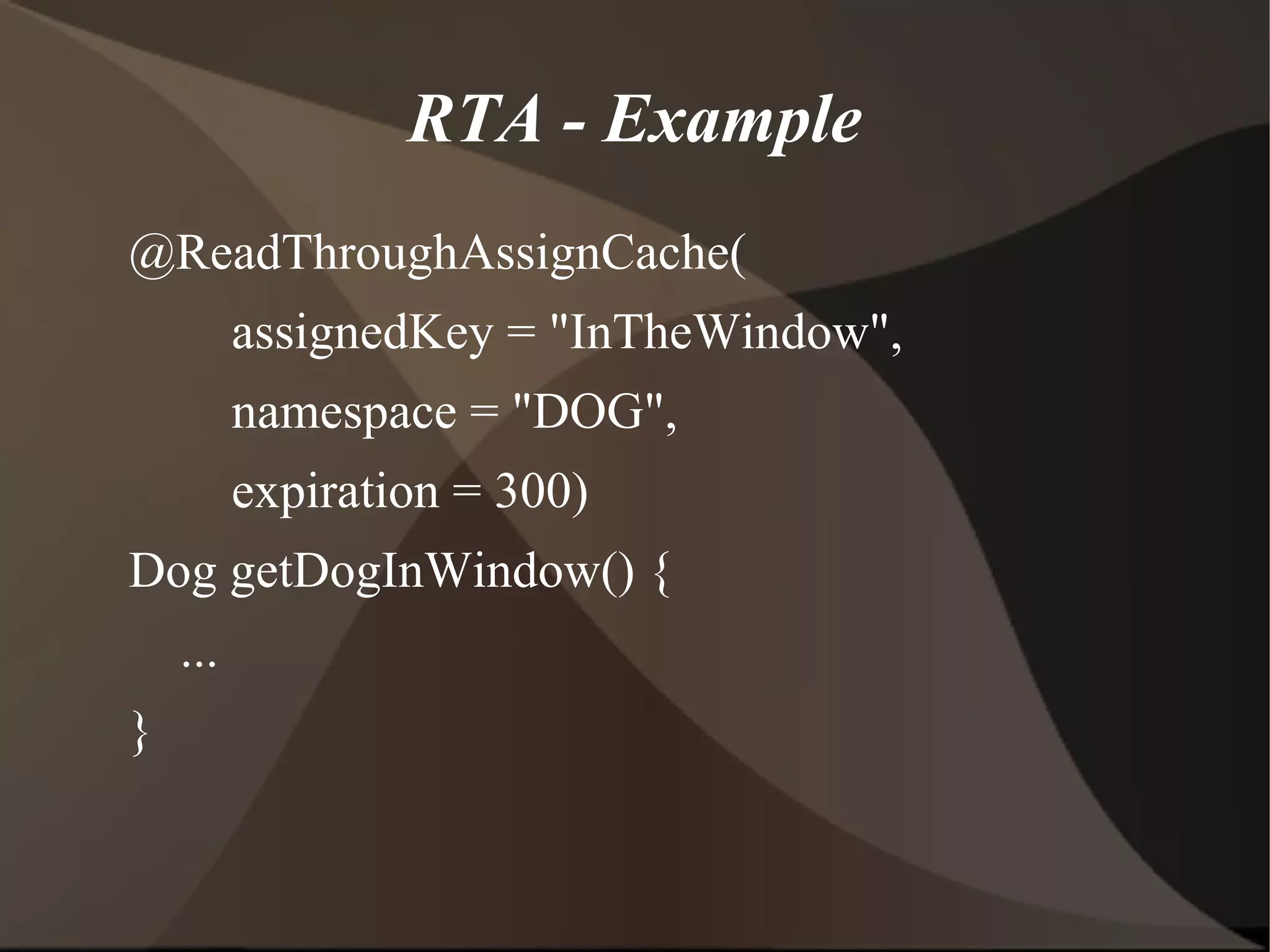 RTA - Example

@ReadThroughAssignCache(
assignedKey = "InTheWindow",
namespace = "DOG",
expiration = 300)
Dog getDogInWindow() {
...
}